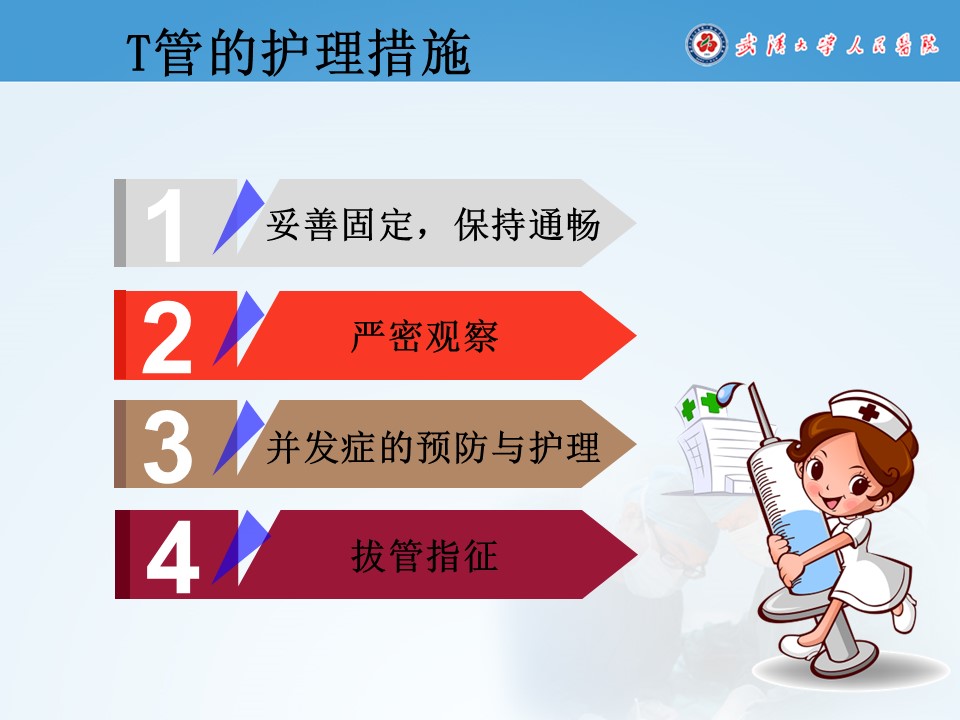 T管的护理措施

武汉大学人民医院

1 妥善固定，保持通畅

2 严密观察

3 并发症的预防与护理

4 拔管指征